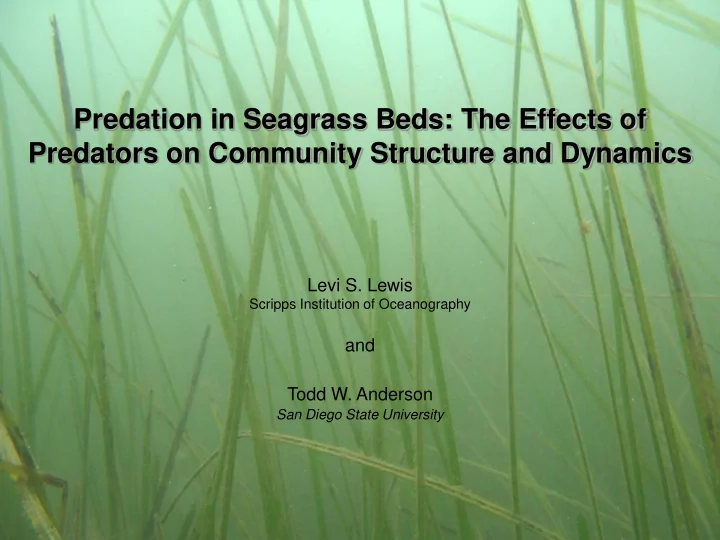 Predation in Seagrass Beds: The Effects of Predators on Community Structure and Dynamics

Levi S. Lewis
Scripps Institution of Oceanography

and

Todd W. Anderson
San Diego State University